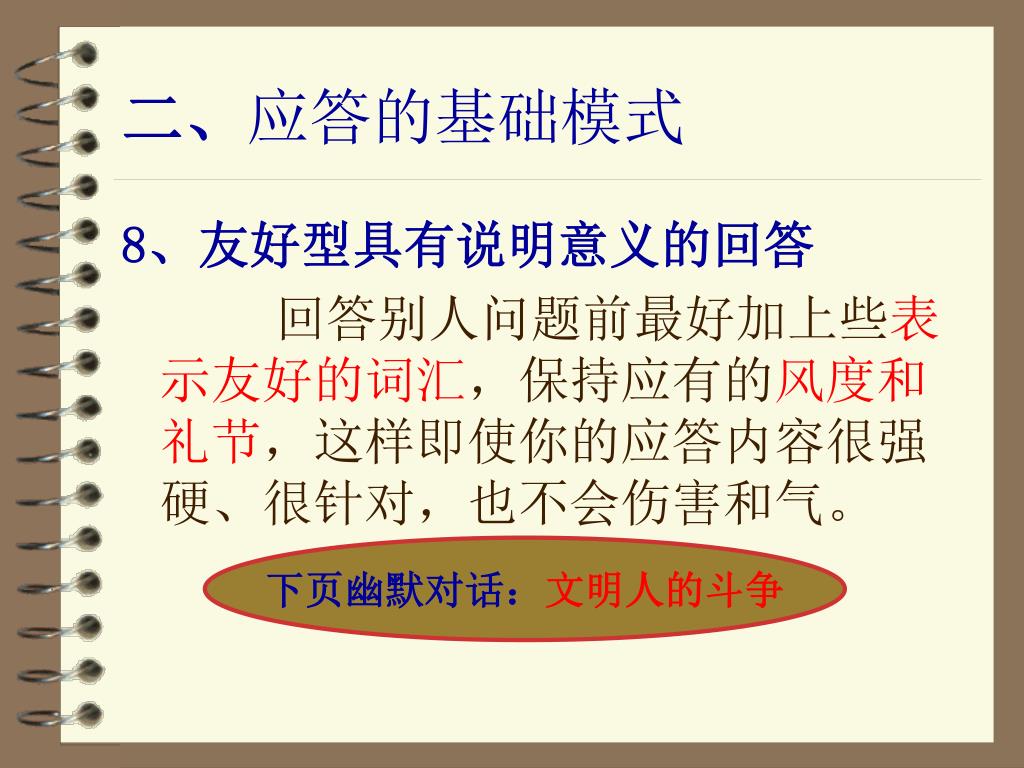 二、应答的基础模式

8、友好型具有说明意义的回答

回答别人问题前最好加上些表示友好的词汇，保持应有的风度和礼节，这样即使你的应答内容很强硬、很针对，也不会伤害和气。

下页幽默对话：文明人的斗争